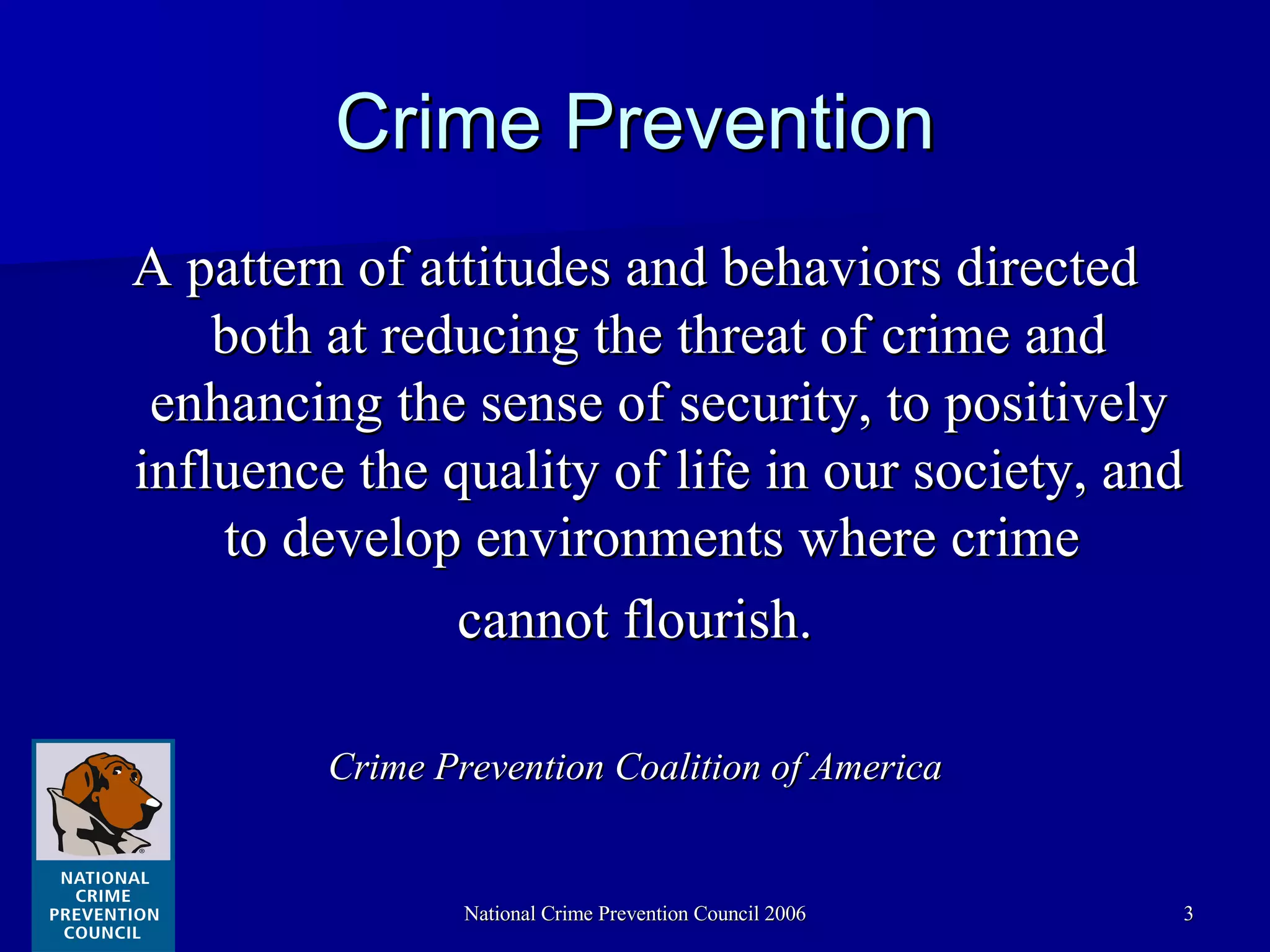 Crime Prevention

A pattern of attitudes and behaviors directed both at reducing the threat of crime and enhancing the sense of security, to positively influence the quality of life in our society, and to develop environments where crime cannot flourish.

Crime Prevention Coalition of America

NATIONAL CRIME PREVENTION COUNCIL

National Crime Prevention Council 2006

3